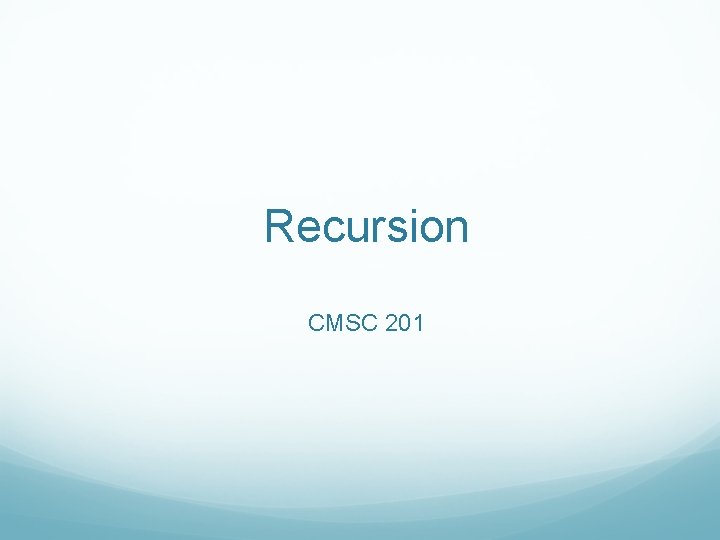 Recursion

CMSC 201